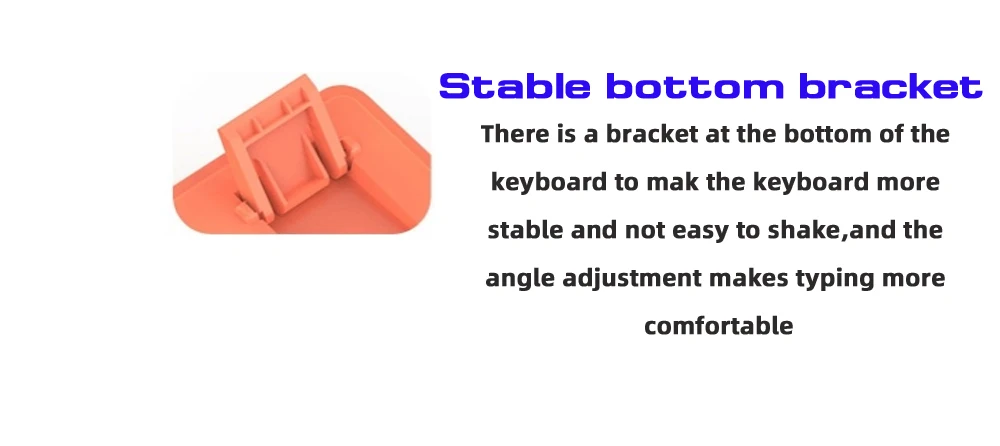 Stable bottom bracket

There is a bracket at the bottom of the keyboard to mak the keyboard more stable and not easy to shake,and the angle adjustment makes typing more comfortable